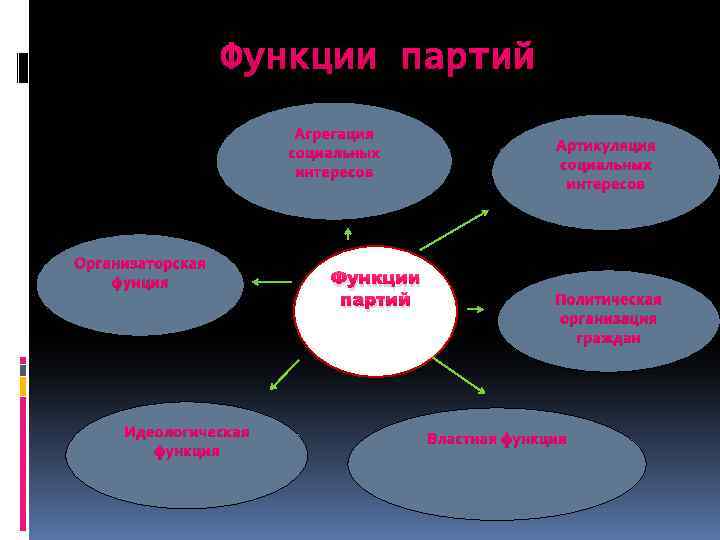 Функции партий

Агрегация социальных интересов

Артикуляция социальных интересов

Организаторская фунция

Функции партий

Политическая организация граждан

Идеологическая функция

Властная функция